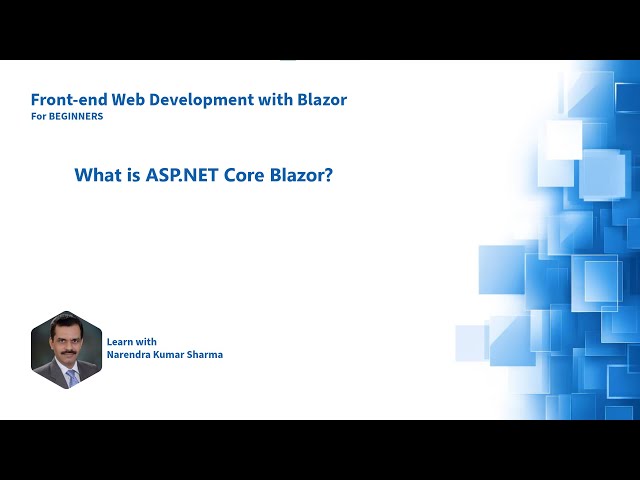 Front-end Web Development with Blazor
For BEGINNERS

What is ASP.NET Core Blazor?

Learn with
Narendra Kumar Sharma